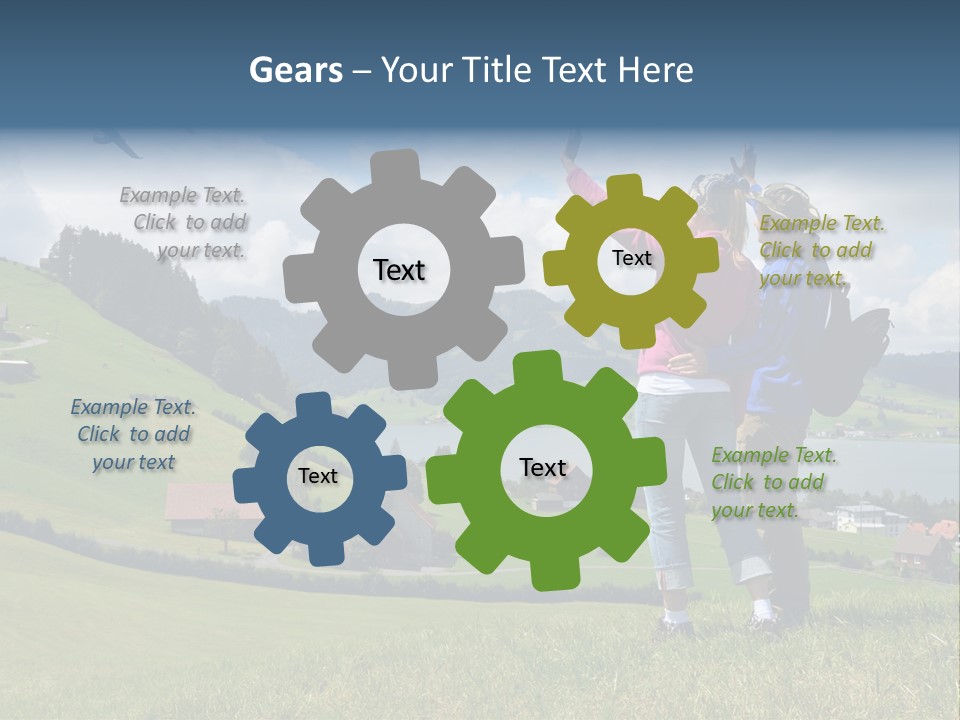 Gears – Your Title Text Here

Example Text. Click to add your text.

Text

Text

Example Text. Click to add your text.

Example Text. Click to add your text

Text

Text

Example Text. Click to add your text.